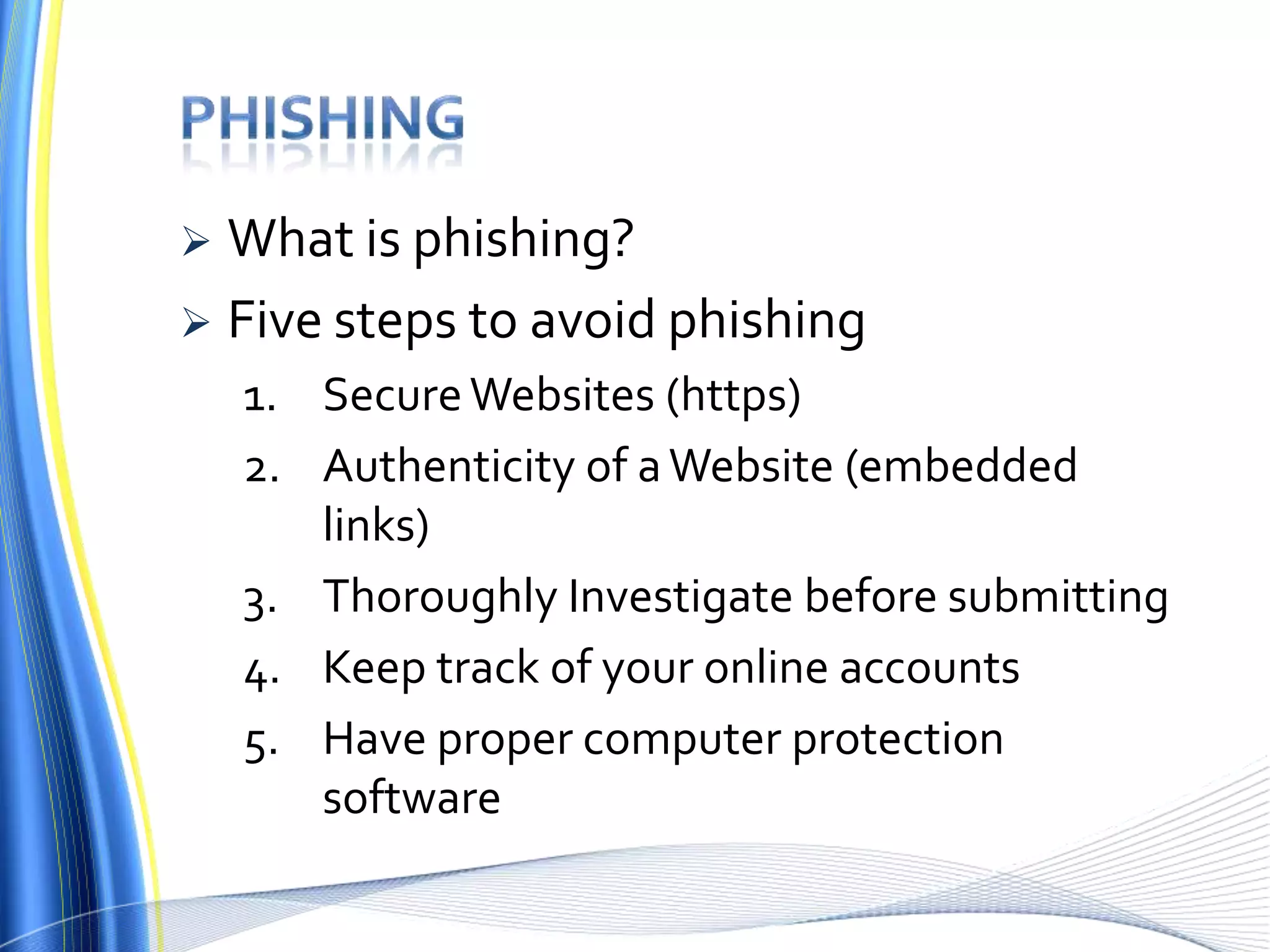 PHISHING

➢ What is phishing?

➢ Five steps to avoid phishing

1. Secure Websites (https)
2. Authenticity of a Website (embedded links)
3. Thoroughly Investigate before submitting
4. Keep track of your online accounts
5. Have proper computer protection software